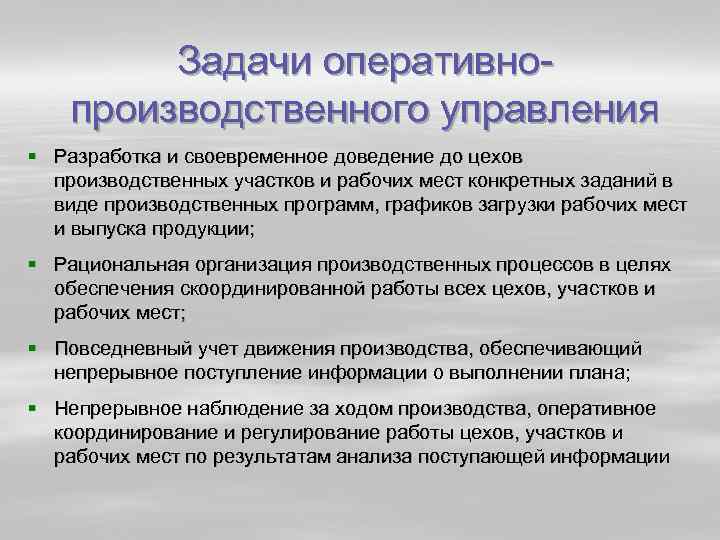 Задачи оперативно-производственного управления

▪ Разработка и своевременное доведение до цехов производственных участков и рабочих мест конкретных заданий в виде производственных программ, графиков загрузки рабочих мест и выпуска продукции;

▪ Рациональная организация производственных процессов в целях обеспечения скоординированной работы всех цехов, участков и рабочих мест;

▪ Повседневный учет движения производства, обеспечивающий непрерывное поступление информации о выполнении плана;

▪ Непрерывное наблюдение за ходом производства, оперативное координирование и регулирование работы цехов, участков и рабочих мест по результатам анализа поступающей информации